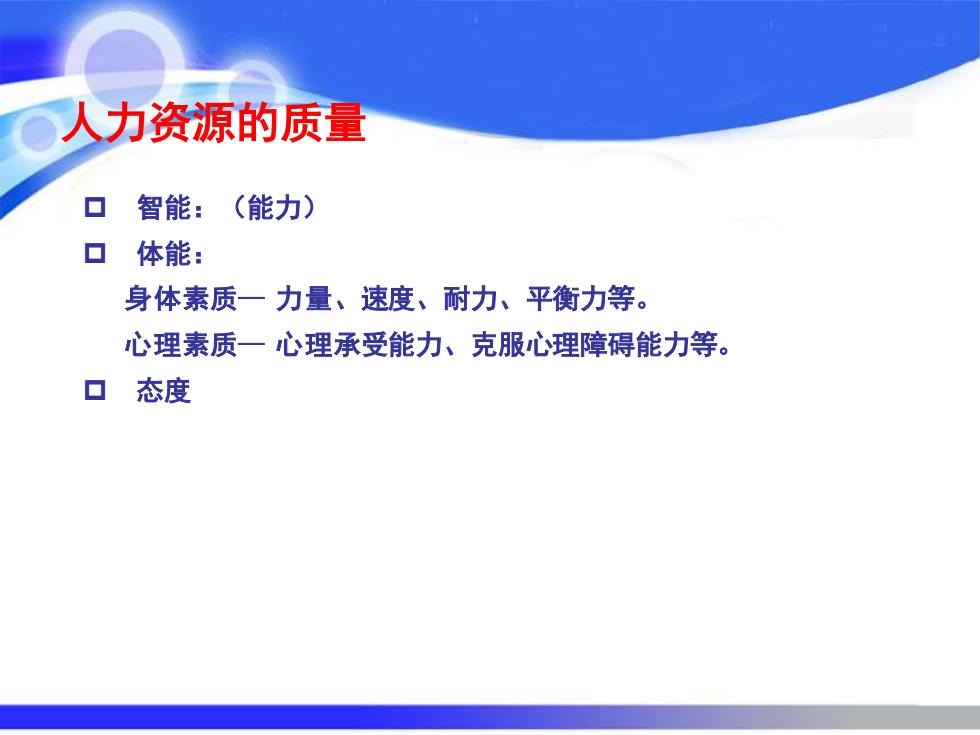 人力资源的质量

□ 智能：（能力）

□ 体能：

身体素质— 力量、速度、耐力、平衡力等。

心理素质— 心理承受能力、克服心理障碍能力等。

□ 态度